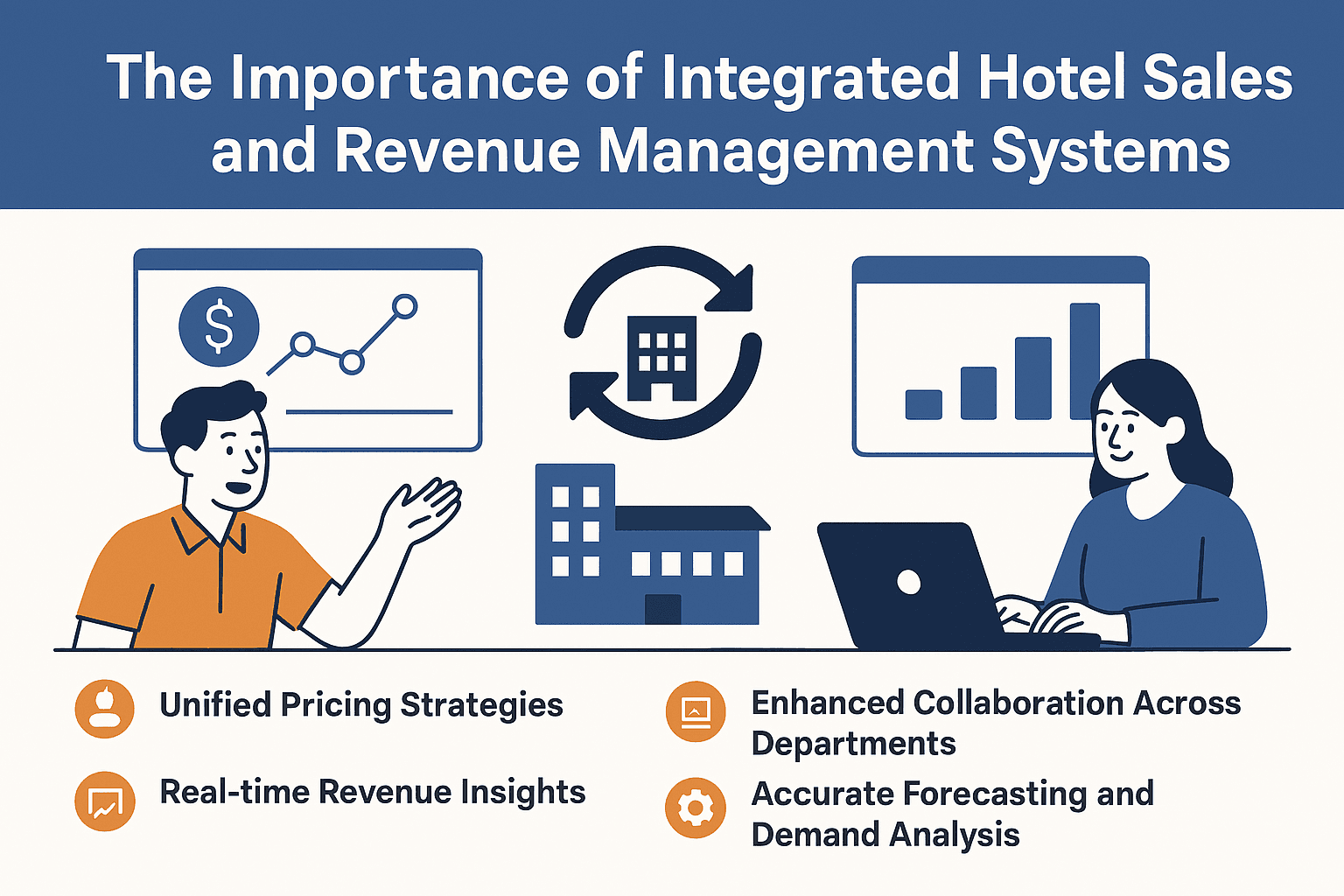 The Importance of Integrated Hotel Sales and Revenue Management Systems

$

Unified Pricing Strategies

Real-time Revenue Insights

Enhanced Collaboration Across Departments

Accurate Forecasting and Demand Analysis